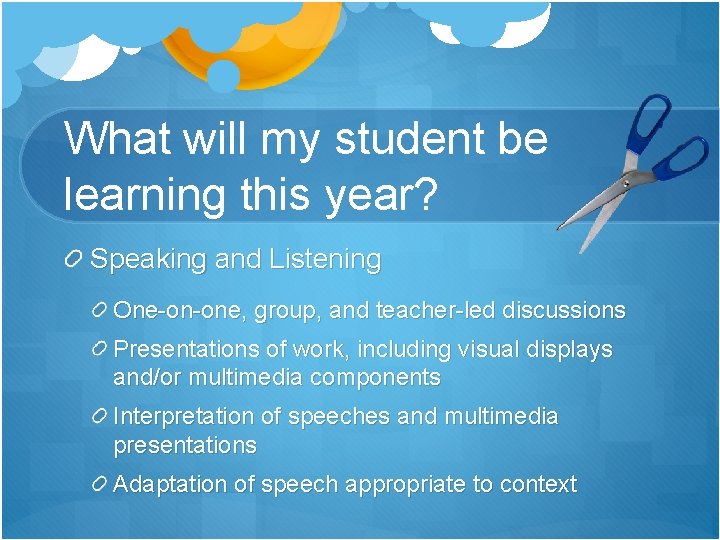 What will my student be learning this year?

Speaking and Listening

One-on-one, group, and teacher-led discussions

Presentations of work, including visual displays and/or multimedia components

Interpretation of speeches and multimedia presentations

Adaptation of speech appropriate to context